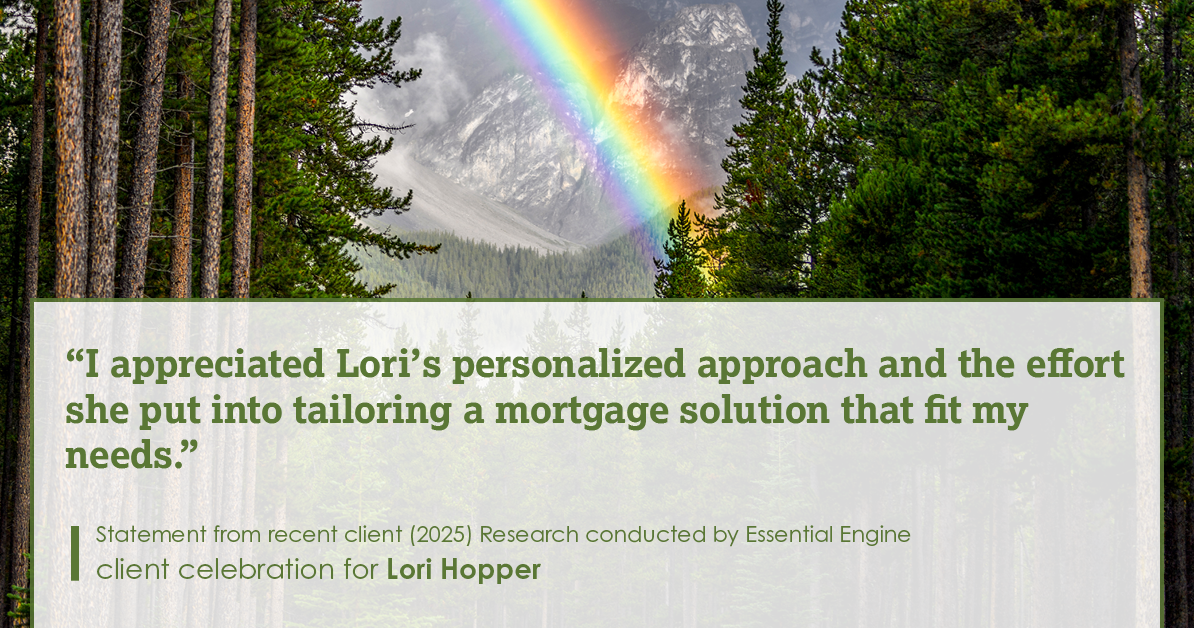 “I appreciated Lori’s personalized approach and the effort she put into tailoring a mortgage solution that fit my needs.”

Statement from recent client (2025) Research conducted by Essential Engine
client celebration for Lori Hopper